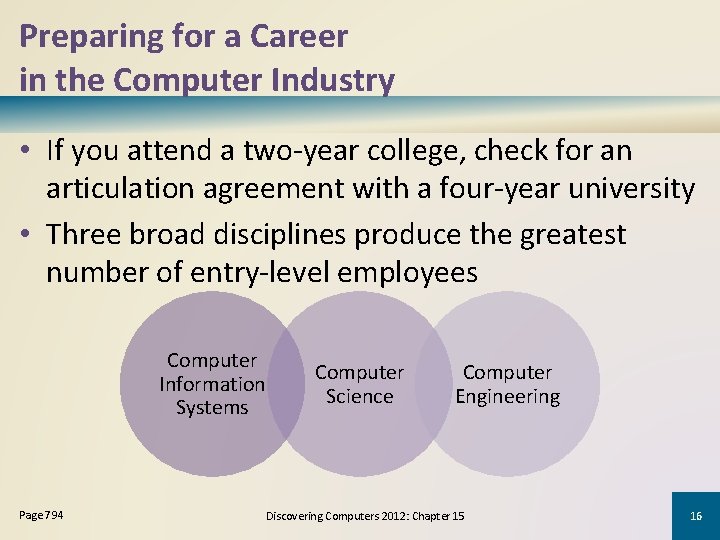 Preparing for a Career in the Computer Industry

• If you attend a two-year college, check for an articulation agreement with a four-year university
• Three broad disciplines produce the greatest number of entry-level employees

Computer Information Systems

Computer Science

Computer Engineering

Page 794

Discovering Computers 2012: Chapter 15

16